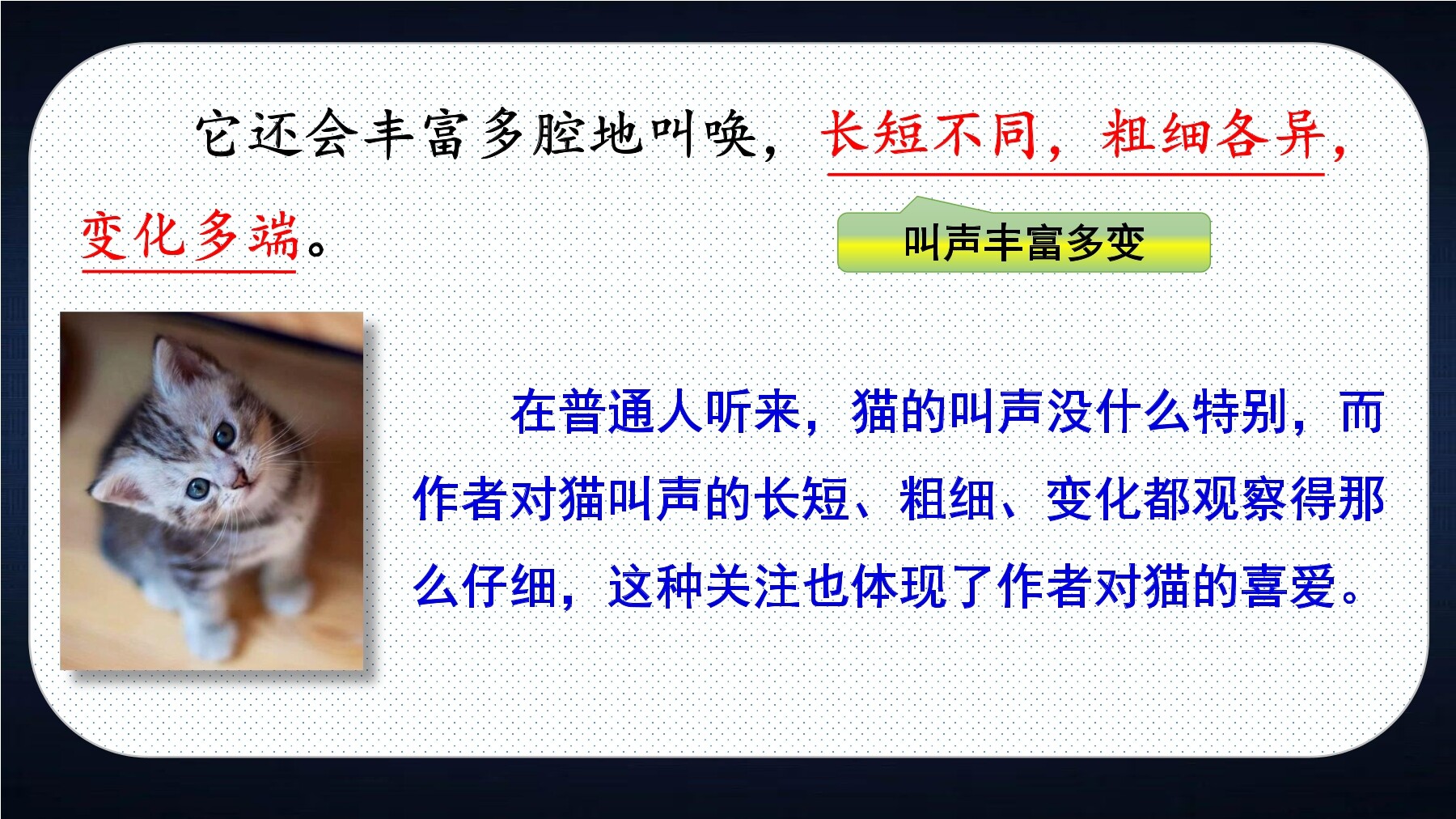 它还会丰富多腔地叫唤，长短不同，粗细各异，变化多端。

叫声丰富多变

在普通人听来，猫的叫声没什么特别，而作者对猫叫声的长短、粗细、变化都观察得那么仔细，这种关注也体现了作者对猫的喜爱。